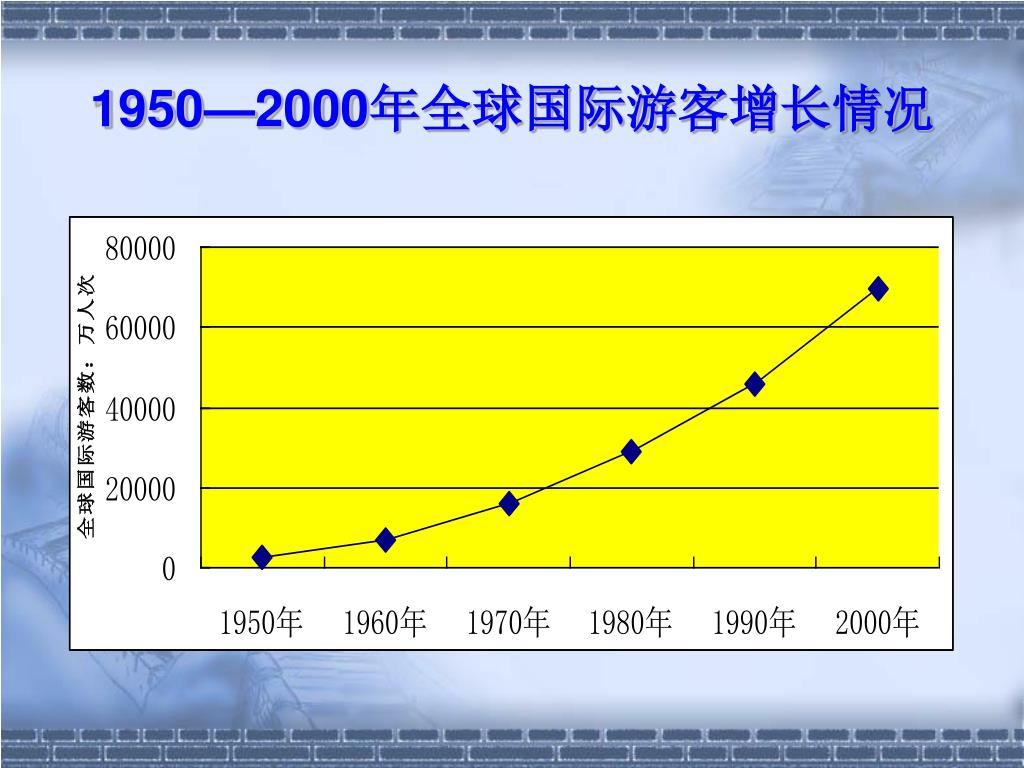 1950—2000年全球国际游客增长情况

全球国际游客数：万人次

80000
60000
40000
20000
0

1950年 1960年 1970年 1980年 1990年 2000年